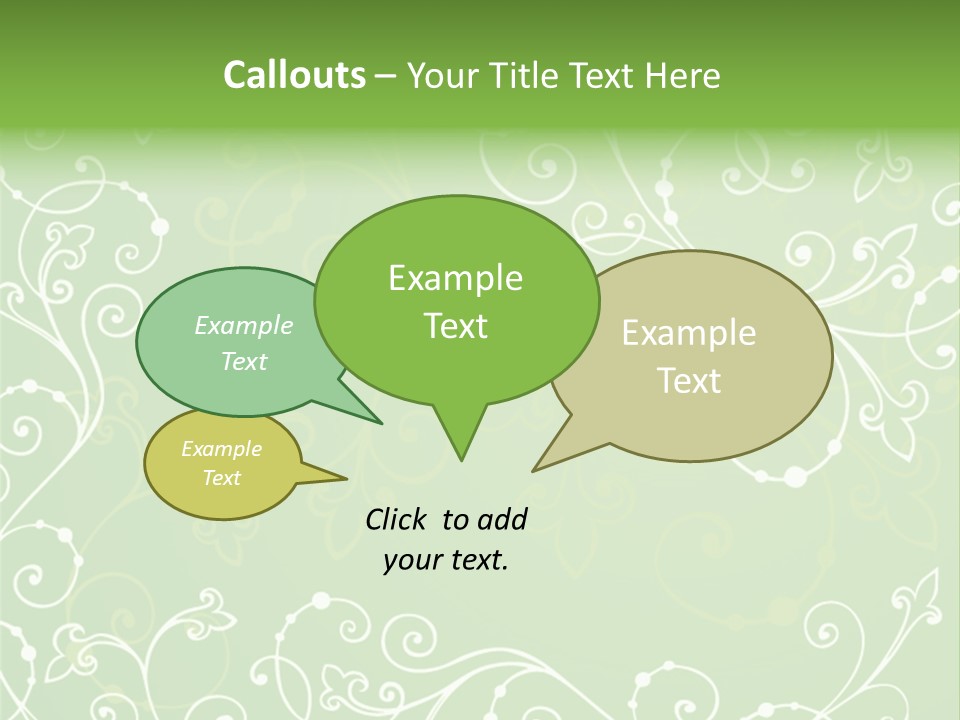 Callouts – Your Title Text Here

Example Text

Example Text

Example Text

Example Text

Click to add your text.